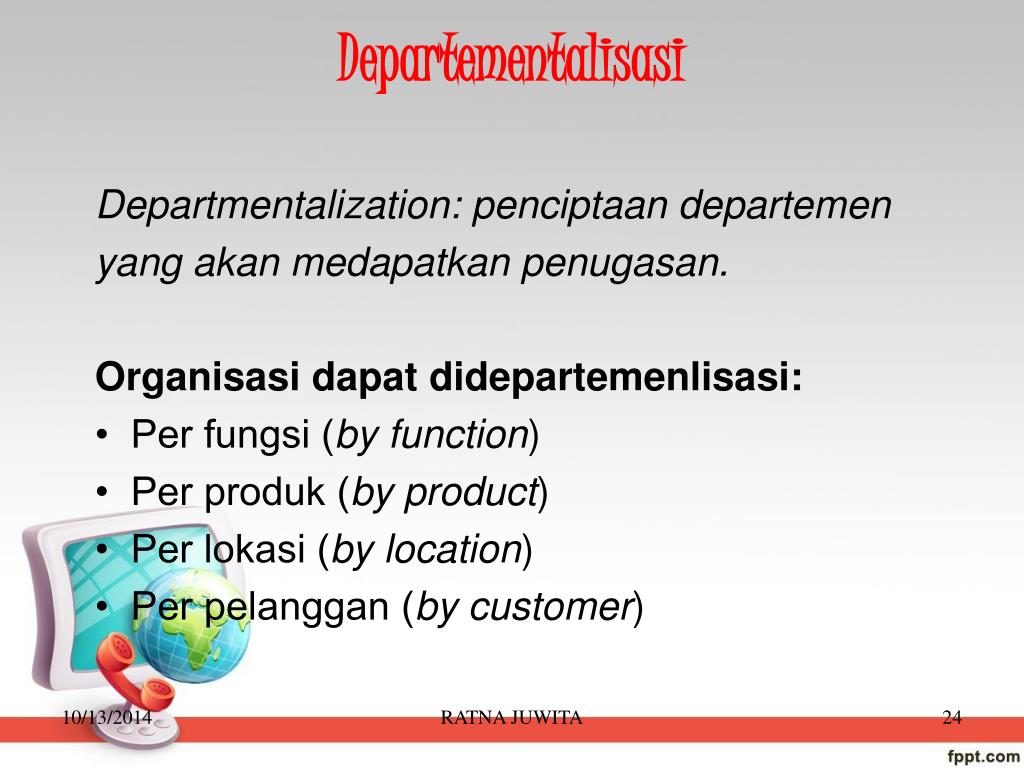 Departementalisasi

Departmentalization: penciptaan departemen yang akan medapatkan penugasan.

Organisasi dapat didepartemenlisasi:
• Per fungsi (by function)
• Per produk (by product)
• Per lokasi (by location)
• Per pelanggan (by customer)

10/13/2014 RATNA JUWITA 24

fppt.com